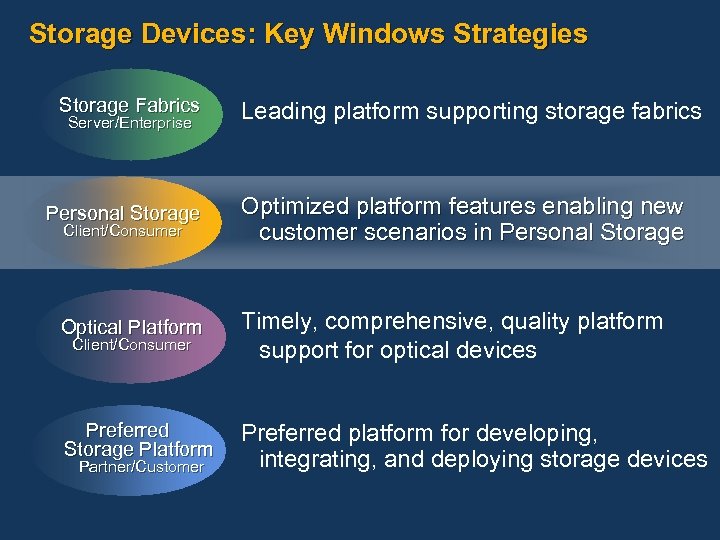 Storage Devices: Key Windows Strategies

Storage Fabrics
Server/Enterprise

Leading platform supporting storage fabrics

Personal Storage
Client/Consumer

Optimized platform features enabling new customer scenarios in Personal Storage

Optical Platform
Client/Consumer

Timely, comprehensive, quality platform support for optical devices

Preferred Storage Platform
Partner/Customer

Preferred platform for developing, integrating, and deploying storage devices